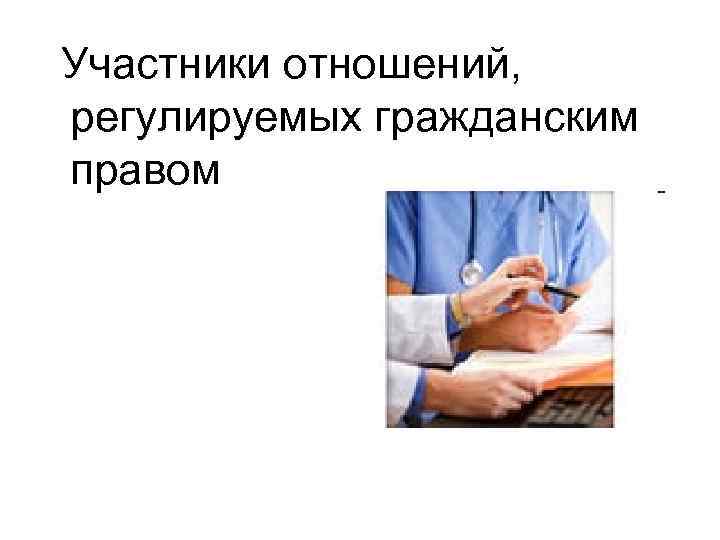 Участники отношений, регулируемых гражданским правом

-